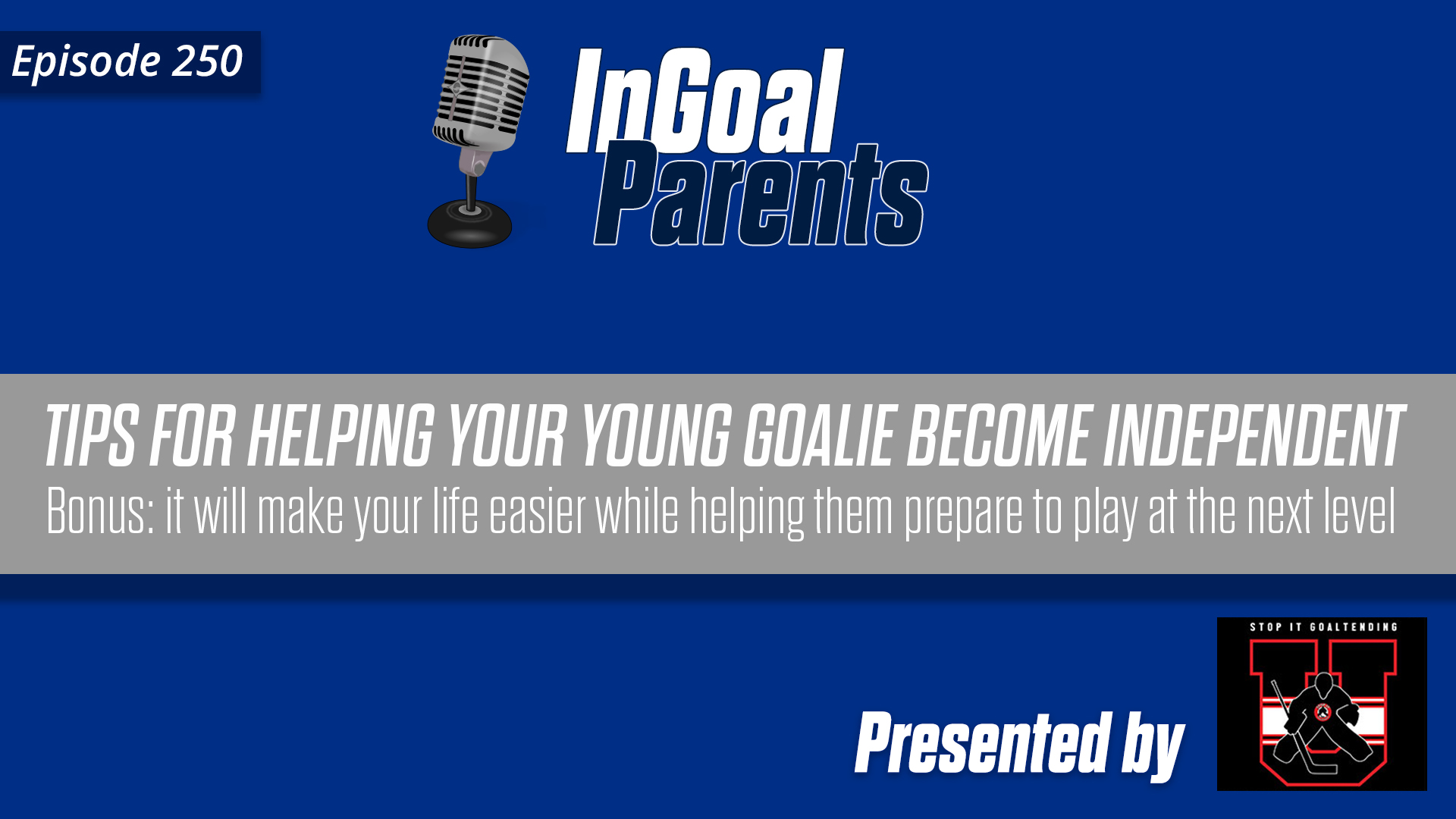 Episode 250

InGoal Parents

TIPS FOR HELPING YOUR YOUNG GOALIE BECOME INDEPENDENT

Bonus: it will make your life easier while helping them prepare to play at the next level

Presented by

STOP IT GOALTENDING

U